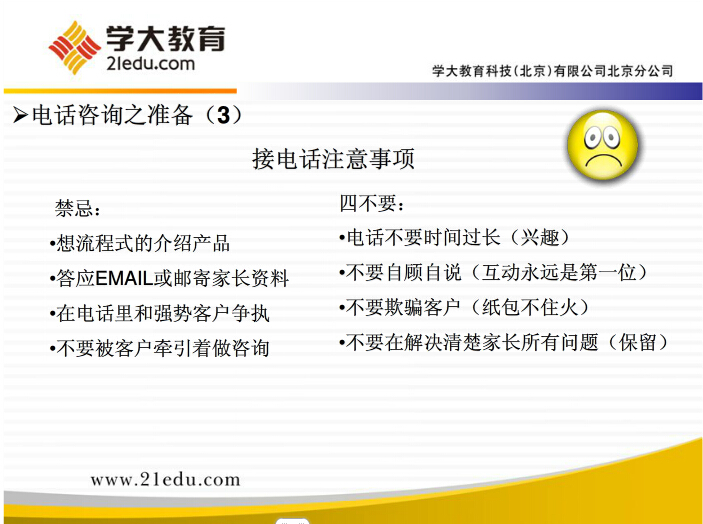 学大教育
21edu.com

学大教育科技（北京）有限公司北京分公司

➢电话咨询之准备（3）

接电话注意事项

禁忌：

•想流程式的介绍产品

•答应EMAIL或邮寄家长资料

•在电话里和强势客户争执

•不要被客户牵引着做咨询

四不要：

•电话不要时间过长（兴趣）

•不要自顾自说（互动永远是第一位）

•不要欺骗客户（纸包不住火）

•不要在解决清楚家长所有问题（保留）

www.21edu.com